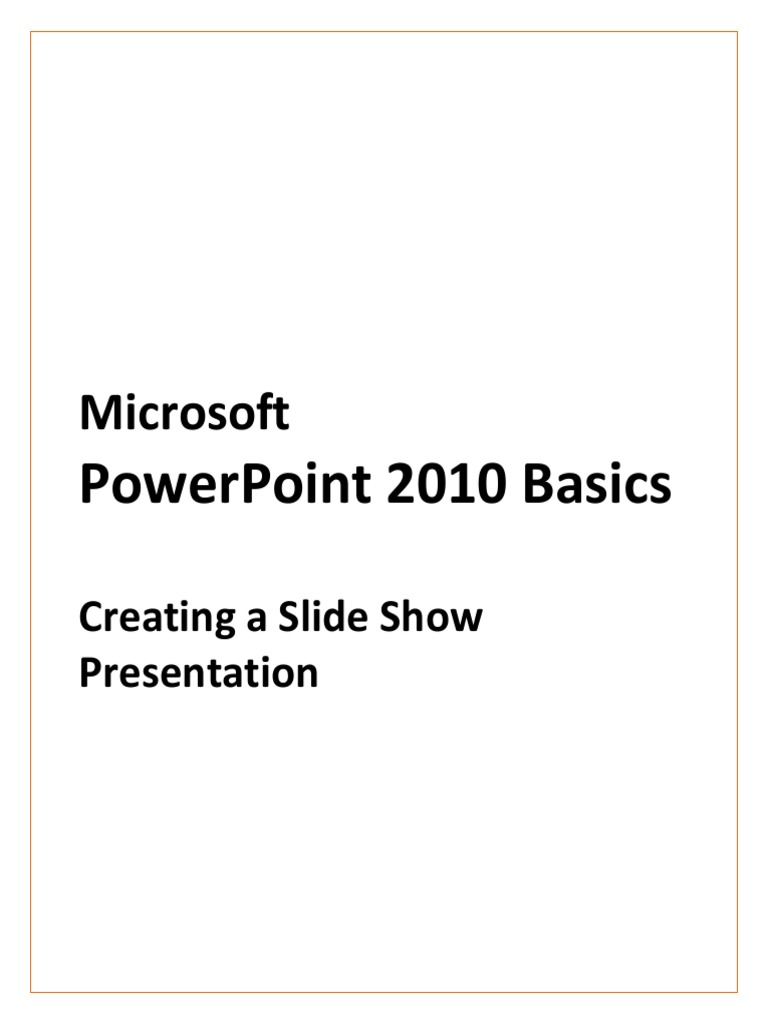 Microsoft
PowerPoint 2010 Basics

Creating a Slide Show Presentation